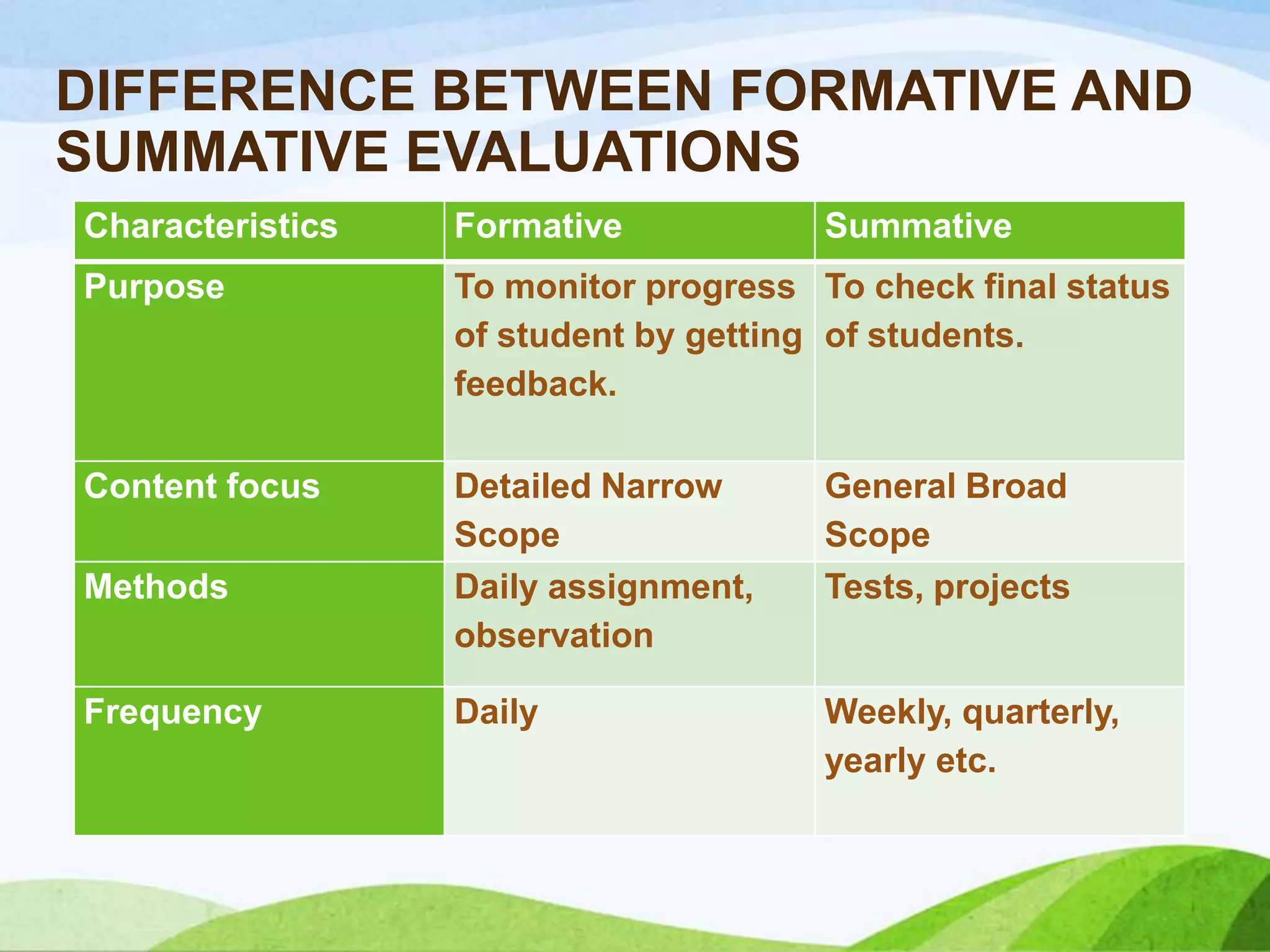 DIFFERENCE BETWEEN FORMATIVE AND SUMMATIVE EVALUATIONS

| Characteristics | Formative | Summative |
|---|---|---|
| Purpose | To monitor progress of student by getting feedback. | To check final status of students. |
| Content focus | Detailed Narrow Scope | General Broad Scope |
| Methods | Daily assignment, observation | Tests, projects |
| Frequency | Daily | Weekly, quarterly, yearly etc. |